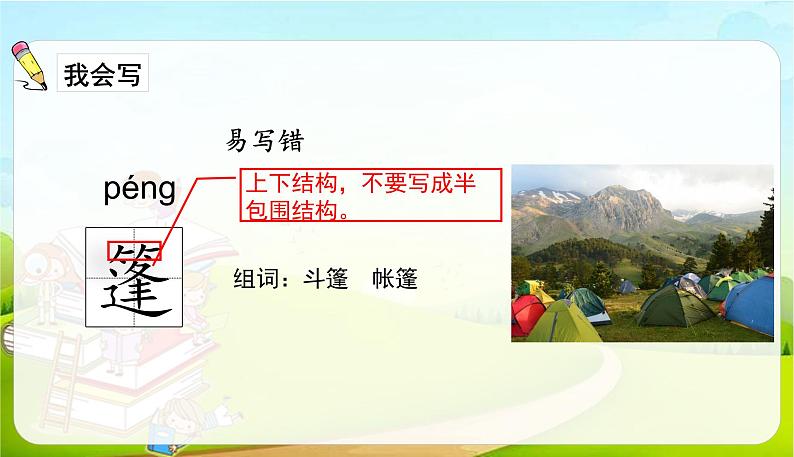 我会写

易写错

péng

上下结构，不要写成半包围结构。

篷

组词：斗篷　帐篷